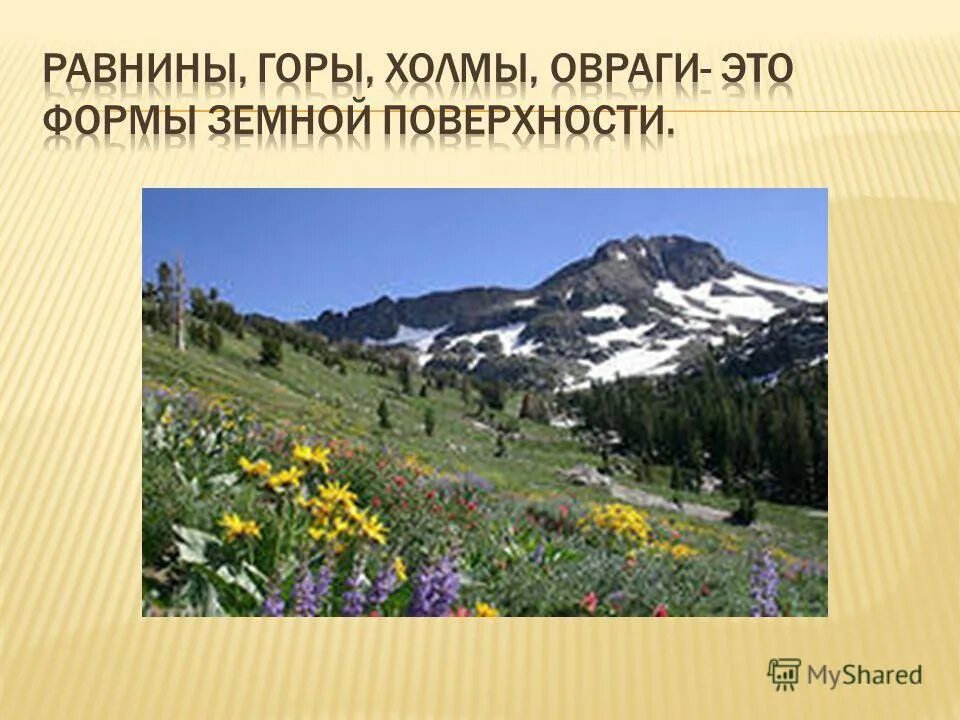 РАВНИНЫ, ГОРЫ, ХОЛМЫ, ОВРАГИ- ЭТО ФОРМЫ ЗЕМНОЙ ПОВЕРХНОСТИ.

MyShared